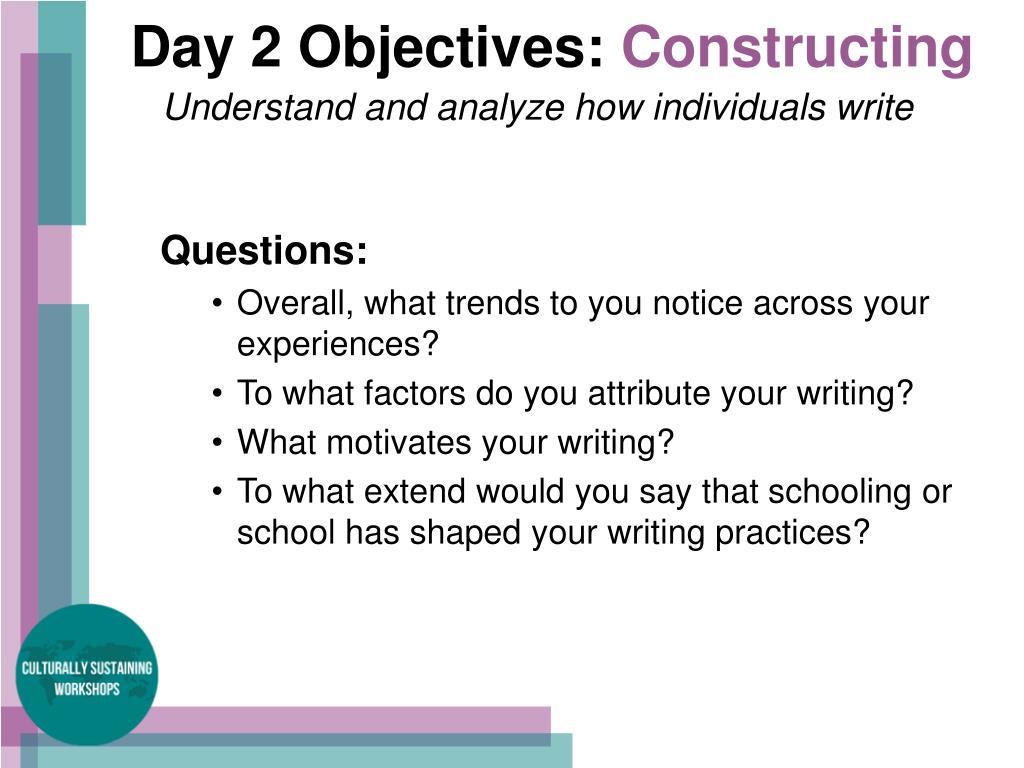 Day 2 Objectives: Constructing

Understand and analyze how individuals write

Questions:
• Overall, what trends to you notice across your experiences?
• To what factors do you attribute your writing?
• What motivates your writing?
• To what extend would you say that schooling or school has shaped your writing practices?

CULTURALLY SUSTAINING WORKSHOPS